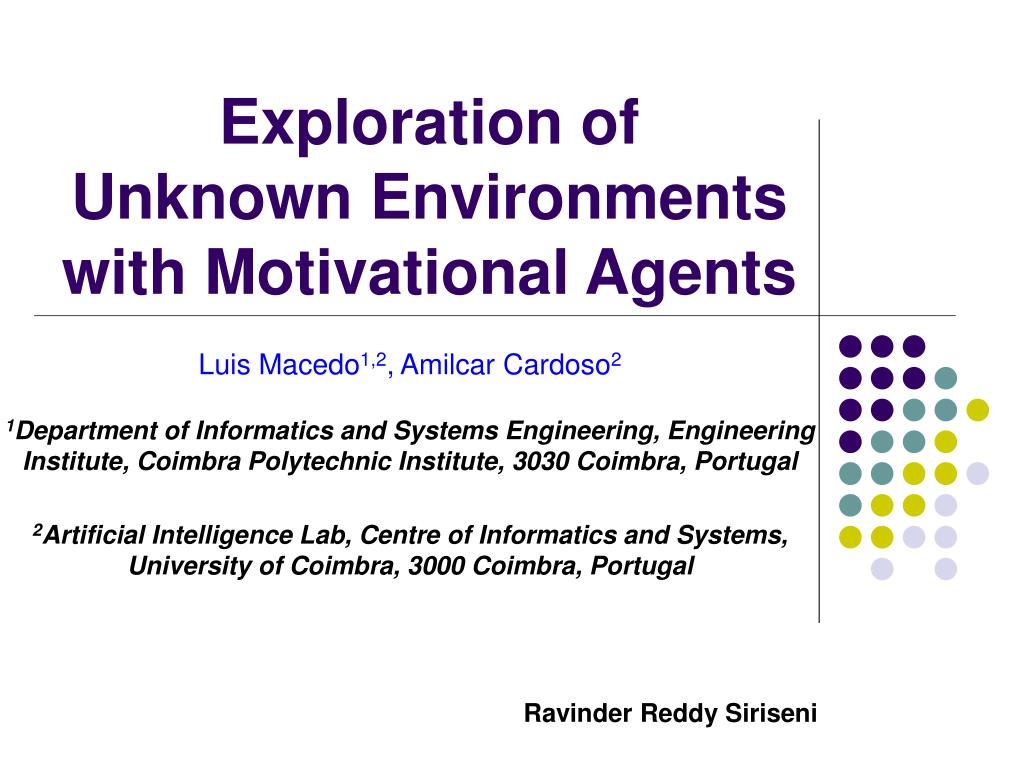 Exploration of Unknown Environments with Motivational Agents

Luis Macedo$^{1,2}$, Amilcar Cardoso$^{2}$

$^{1}$Department of Informatics and Systems Engineering, Engineering Institute, Coimbra Polytechnic Institute, 3030 Coimbra, Portugal

$^{2}$Artificial Intelligence Lab, Centre of Informatics and Systems, University of Coimbra, 3000 Coimbra, Portugal

Ravinder Reddy Siriseni